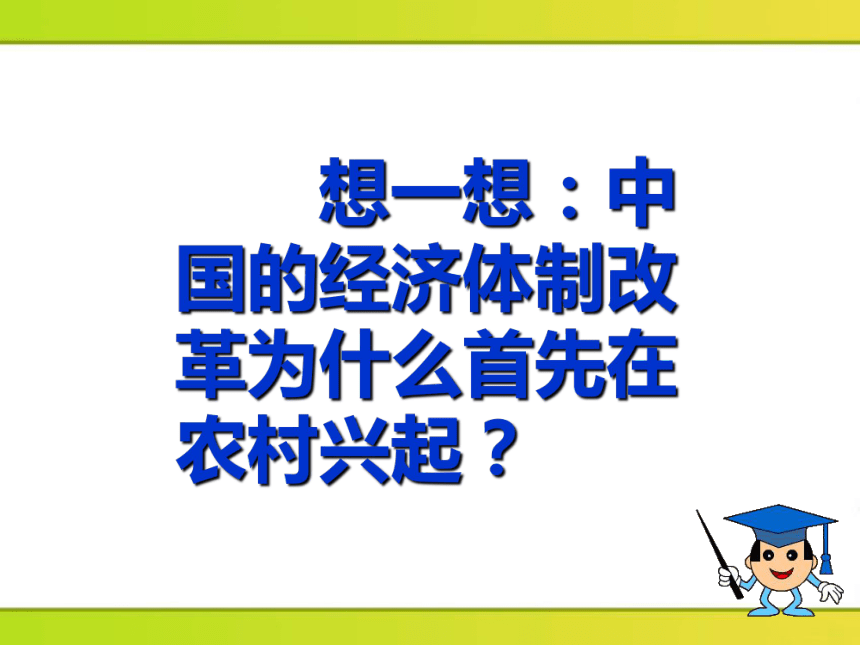 想一想：中国的经济体制改革为什么首先在农村兴起？